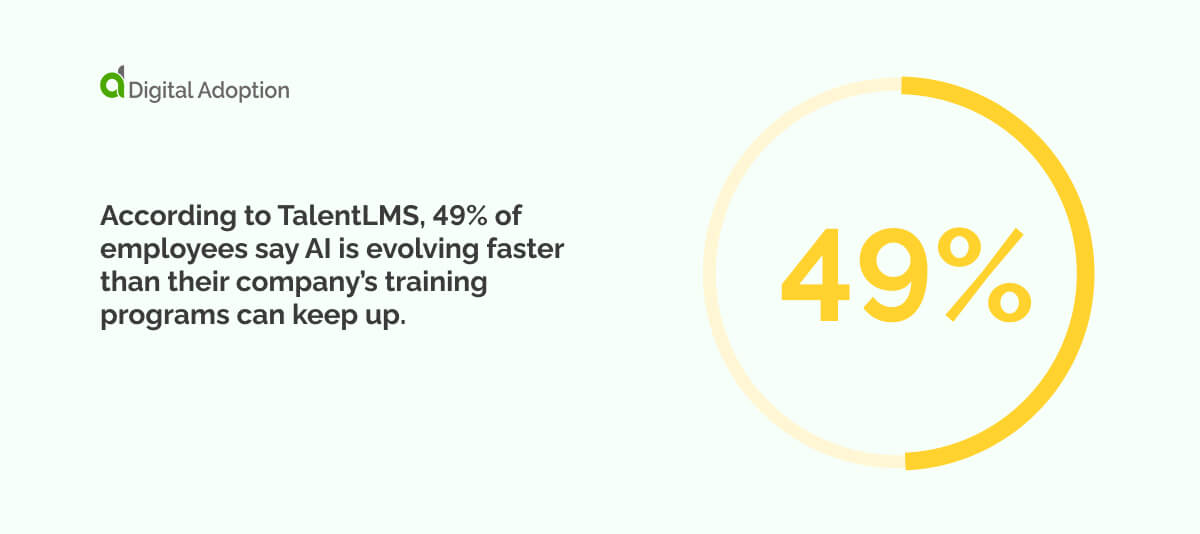 Digital Adoption

According to TalentLMS, 49% of employees say AI is evolving faster than their company's training programs can keep up.

49%